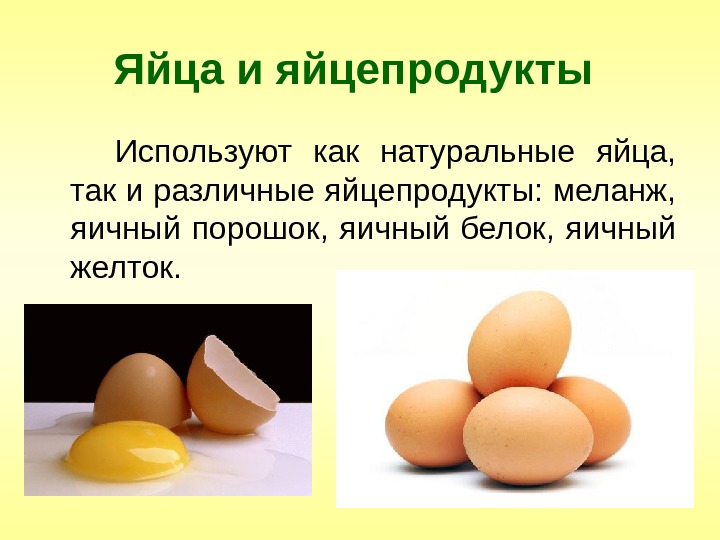 Яйца и яйцепродукты

Используют как натуральные яйца, так и различные яйцепродукты: меланж, яичный порошок, яичный белок, яичный желток.